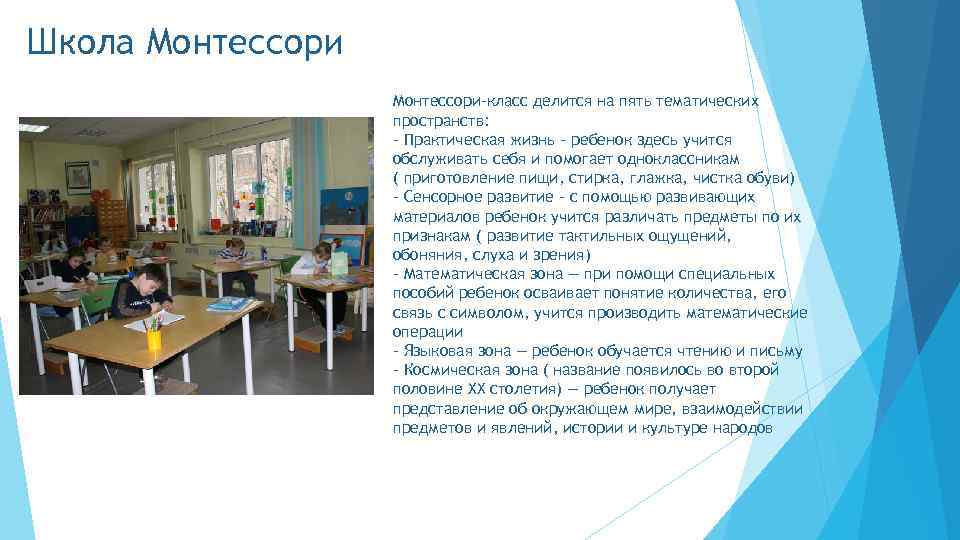 Школа Монтессори

Монтессори-класс делится на пять тематических пространств:
- Практическая жизнь - ребенок здесь учится обслуживать себя и помогает одноклассникам ( приготовление пищи, стирка, глажка, чистка обуви)
- Сенсорное развитие - с помощью развивающих материалов ребенок учится различать предметы по их признакам ( развитие тактильных ощущений, обоняния, слуха и зрения)
- Математическая зона — при помощи специальных пособий ребенок осваивает понятие количества, его связь с символом, учится производить математические операции
- Языковая зона — ребенок обучается чтению и письму
- Космическая зона ( название появилось во второй половине XX столетия) — ребенок получает представление об окружающем мире, взаимодействии предметов и явлений, истории и культуре народов